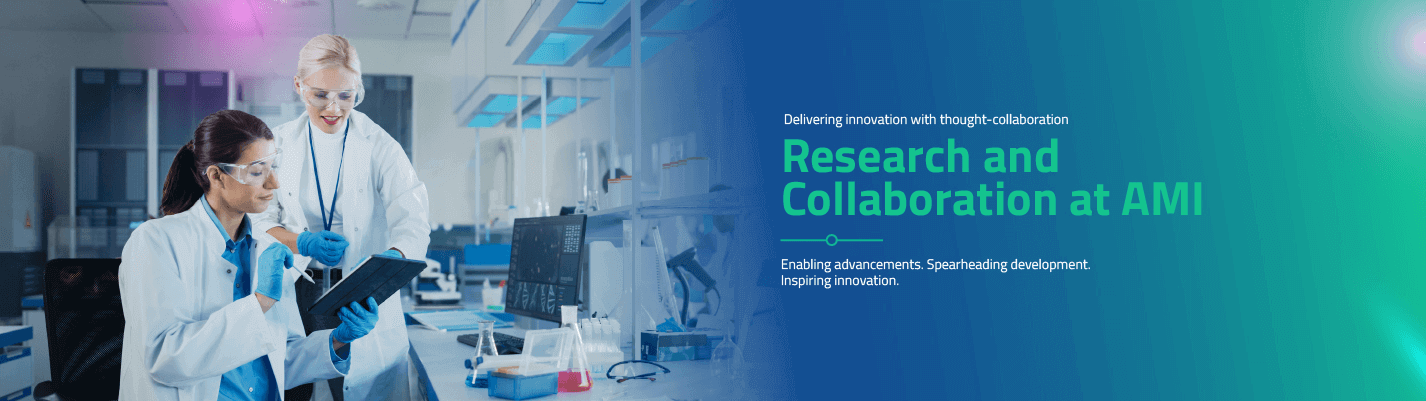 Delivering innovation with thought-collaboration

Research and Collaboration at AMI

Enabling advancements. Spearheading development. Inspiring innovation.